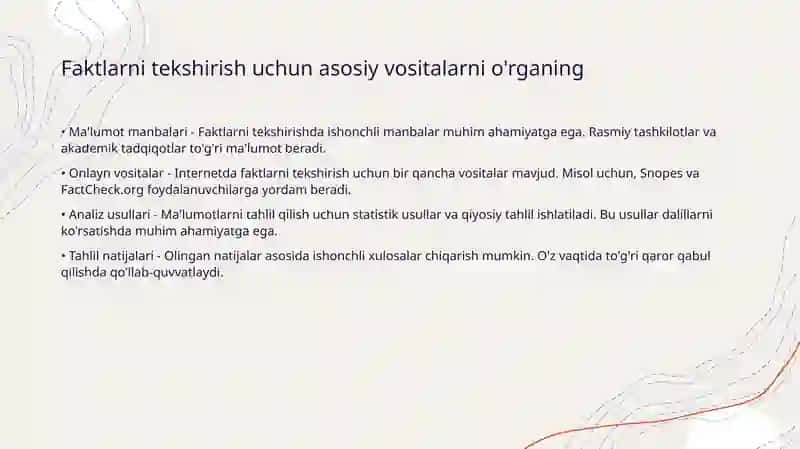 Faktlarni tekshirish uchun asosiy vositalarni o'rganing

• Ma'lumot manbalari - Faktlarni tekshirishda ishonchli manbalar muhim ahamiyatga ega. Rasmiy tashkilotlar va akademik tadqiqotlar to'g'ri ma'lumot beradi.

• Onlayn vositalar - Internetda faktlarni tekshirish uchun bir qancha vositalar mavjud. Misol uchun, Snopes va FactCheck.org foydalanuvchilarga yordam beradi.

• Analiz usullari - Ma'lumotlarni tahlil qilish uchun statistik usullar va qiyosiy tahlil ishlatiladi. Bu usullar dalillarni ko'rsatishda muhim ahamiyatga ega.

• Tahlil natijalari - Olingan natijalar asosida ishonchli xulosalar chiqarish mumkin. O'z vaqtida to'g'ri qaror qabul qilishda qo'llab-quvvatlaydi.